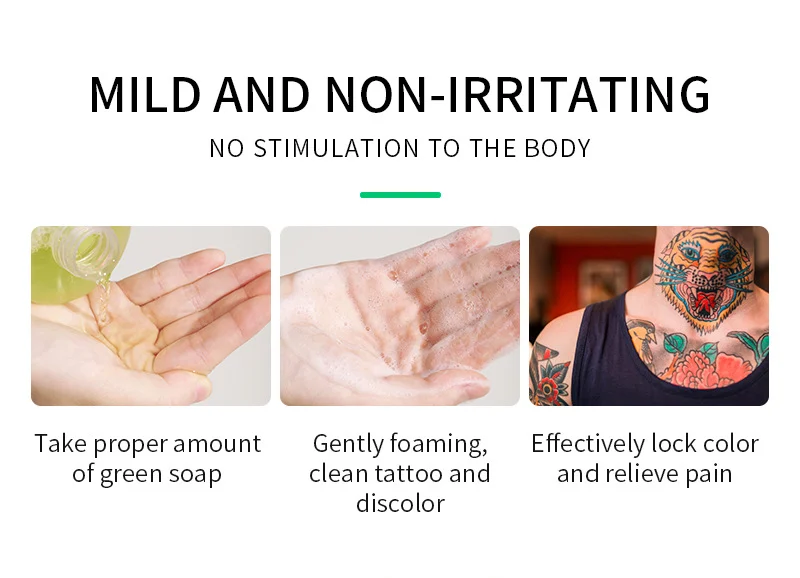 MILD AND NON-IRRITATING

NO STIMULATION TO THE BODY

Take proper amount of green soap

Gently foaming, clean tattoo and discolor

Effectively lock color and relieve pain